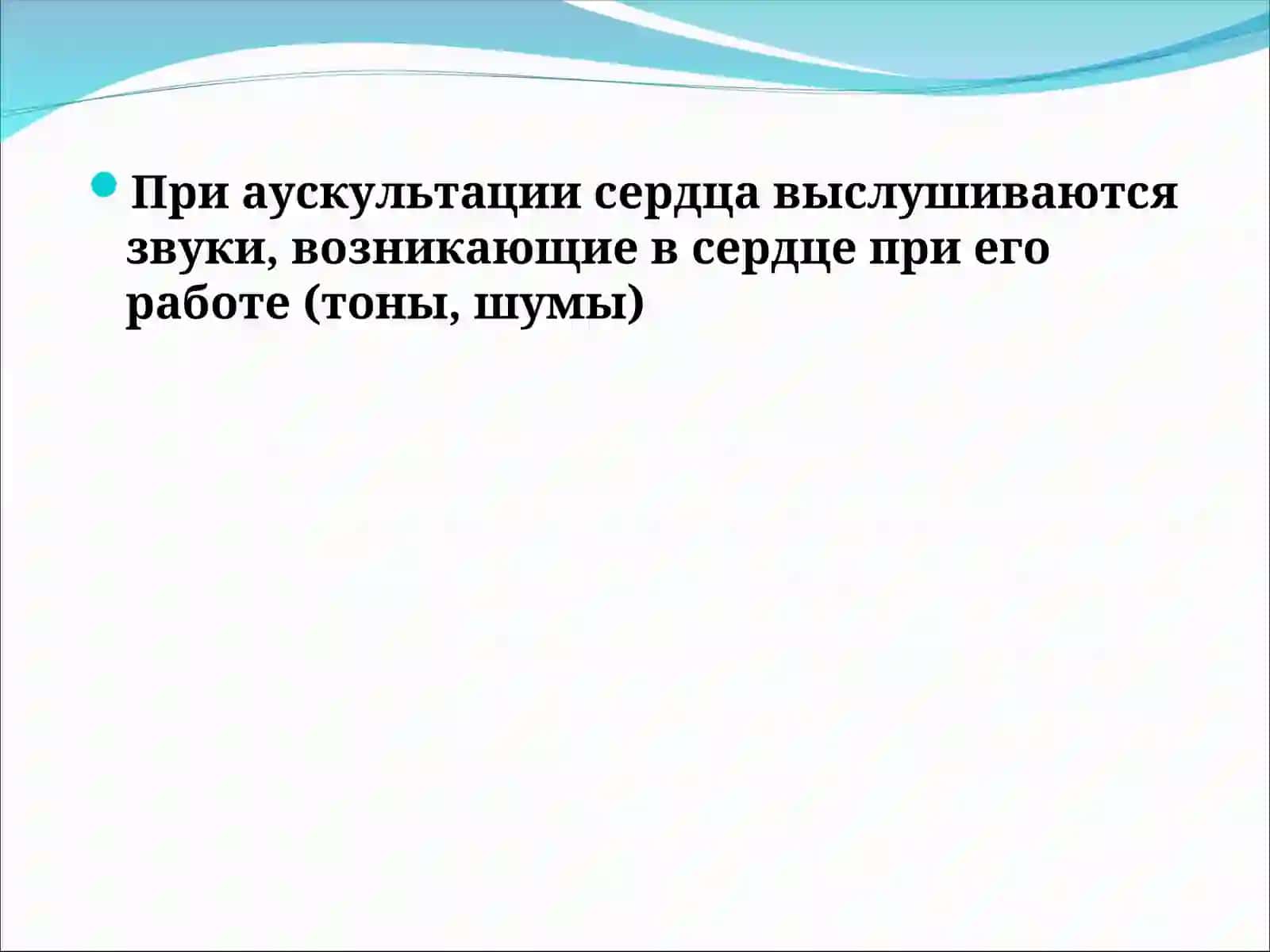 При аускультации сердца выслушиваются звуки, возникающие в сердце при его работе (тоны, шумы)